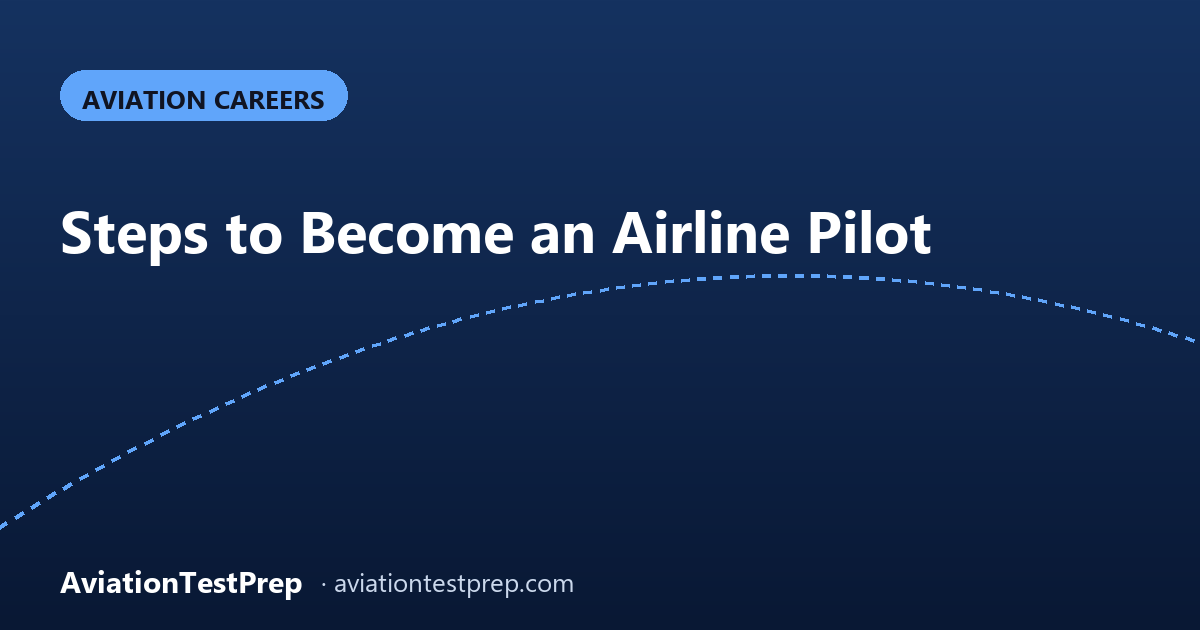 AVIATION CAREERS

Steps to Become an Airline Pilot

AviationTestPrep · aviationtestprep.com